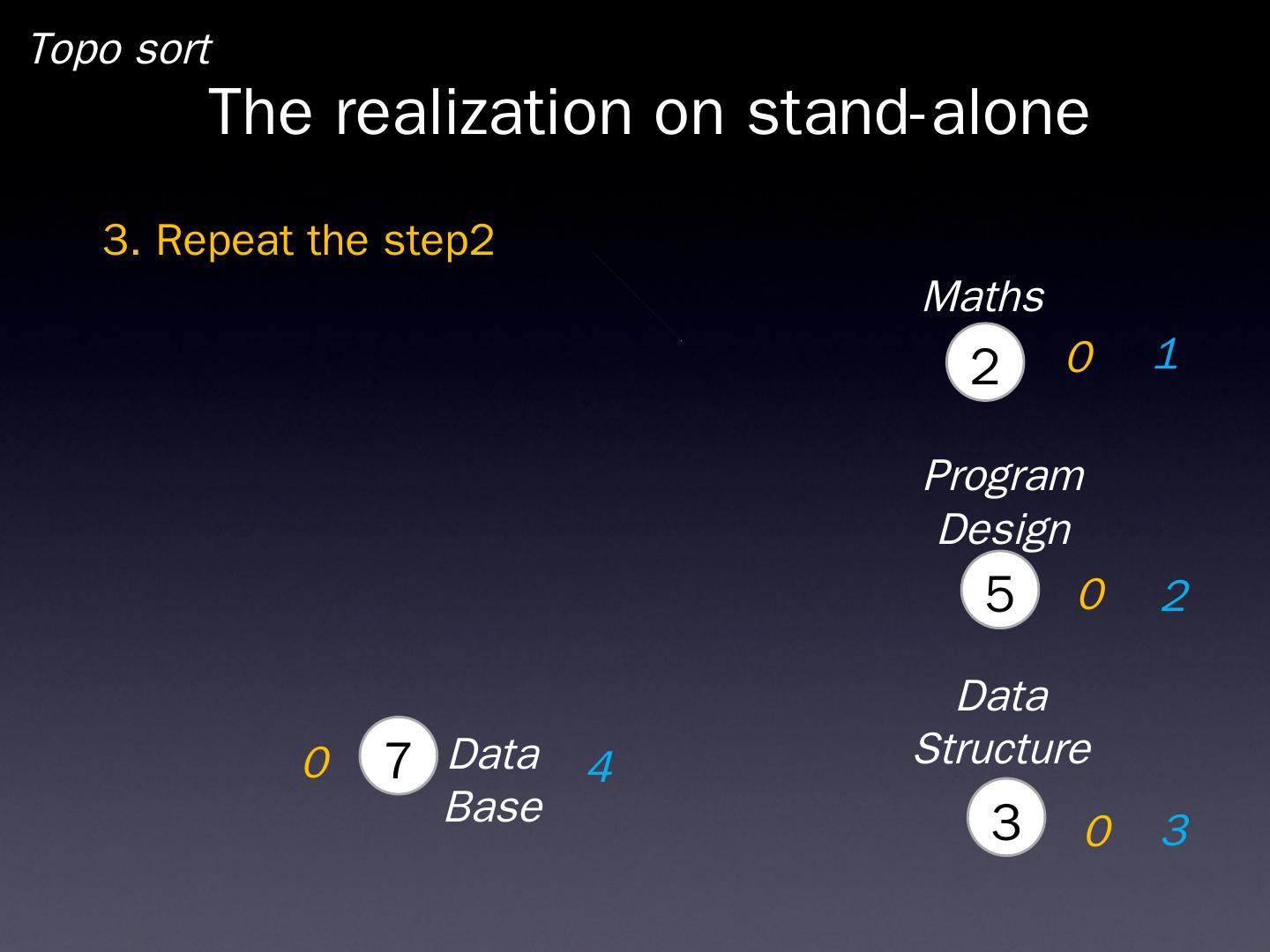 Topo sort

The realization on stand-alone

3. Repeat the step2

Maths

2 0 1

Program Design

5 0 2

Data Structure

3 0 3

0 7 Data Base 4